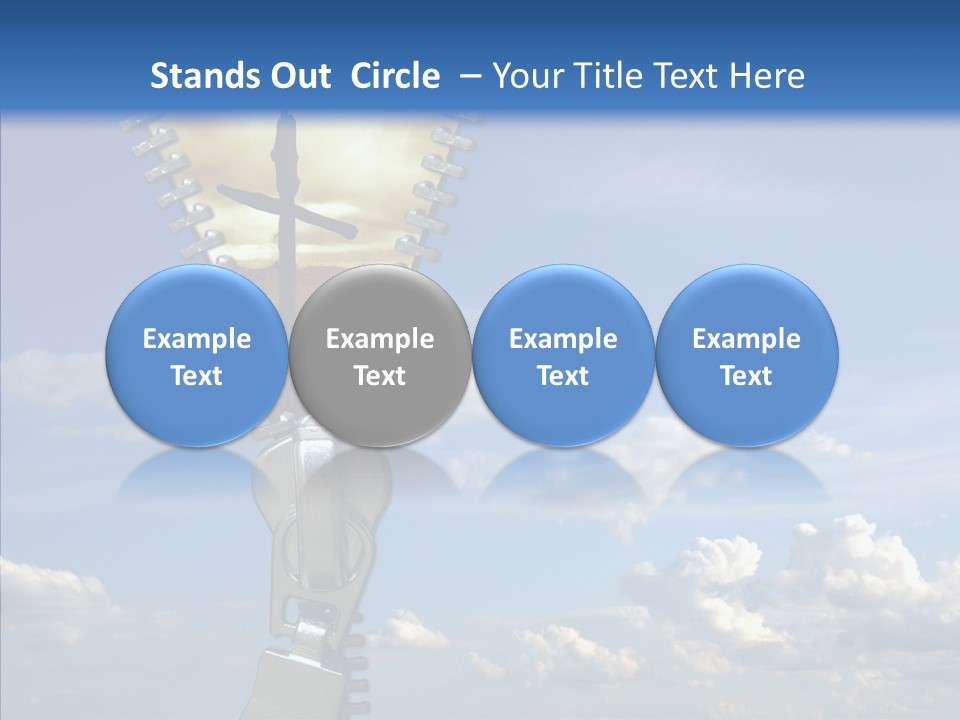 Stands Out Circle – Your Title Text Here

Example Text

Example Text

Example Text

Example Text